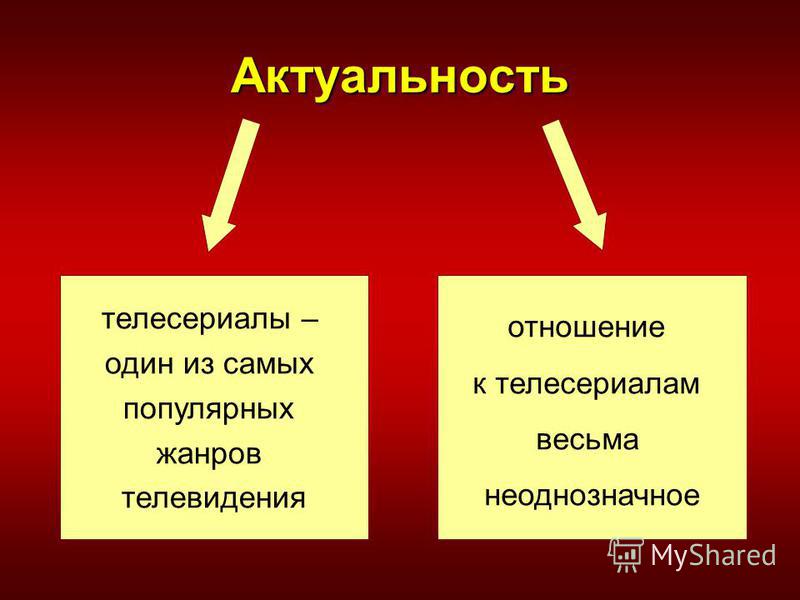 Актуальность

телесериалы – один из самых популярных жанров телевидения

отношение к телесериалам весьма неоднозначное

MyShared